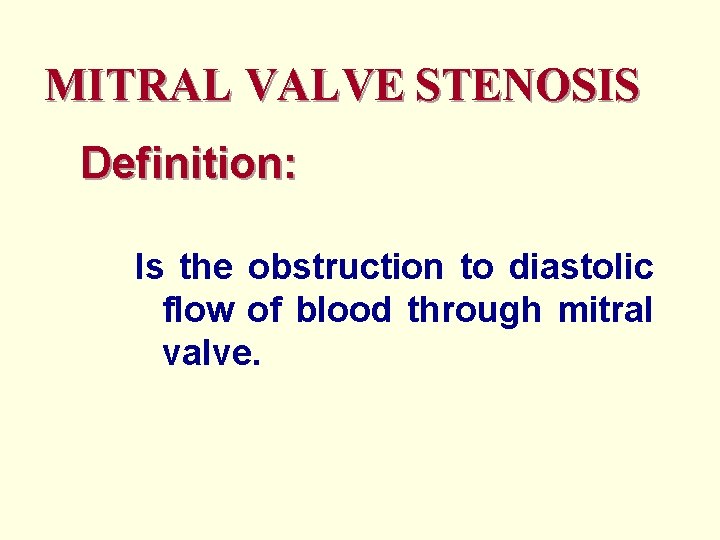 MITRAL VALVE STENOSIS

Definition:

Is the obstruction to diastolic flow of blood through mitral valve.